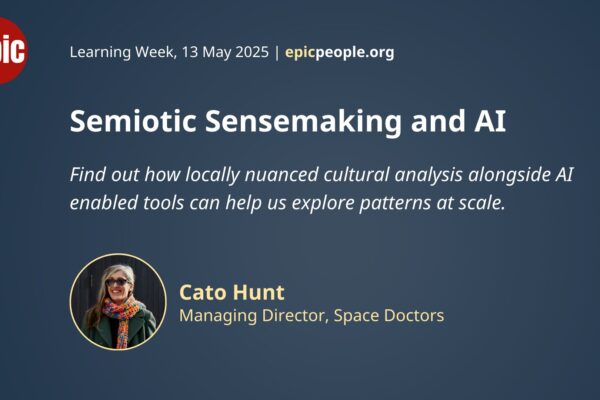 pic

Learning Week, 13 May 2025 | epicpeople.org

Semiotic Sensemaking and AI

Find out how locally nuanced cultural analysis alongside AI enabled tools can help us explore patterns at scale.

Cato Hunt
Managing Director, Space Doctors